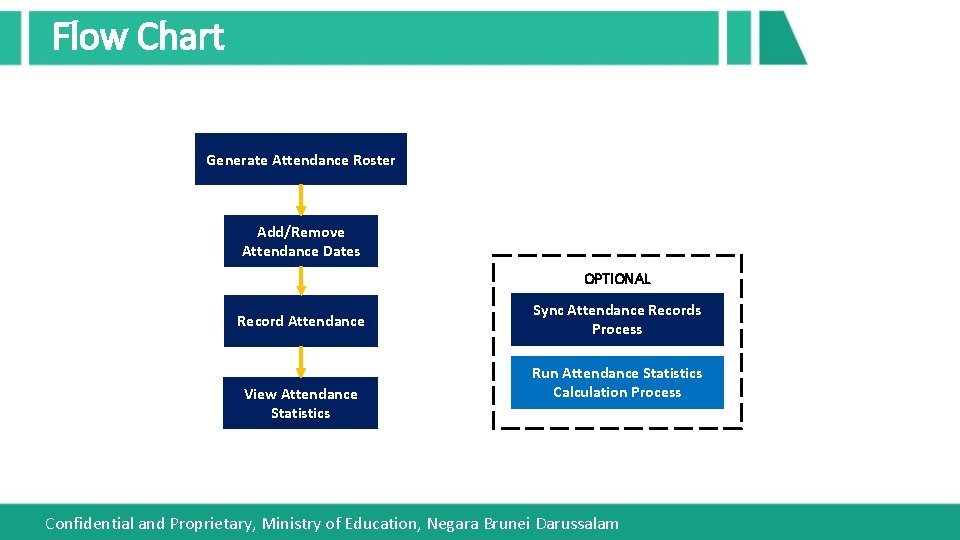 Flow Chart

Generate Attendance Roster

Add/Remove Attendance Dates

Record Attendance

View Attendance Statistics

OPTIONAL

Sync Attendance Records Process

Run Attendance Statistics Calculation Process

Confidential and Proprietary, Ministry of Education, Negara Brunei Darussalam